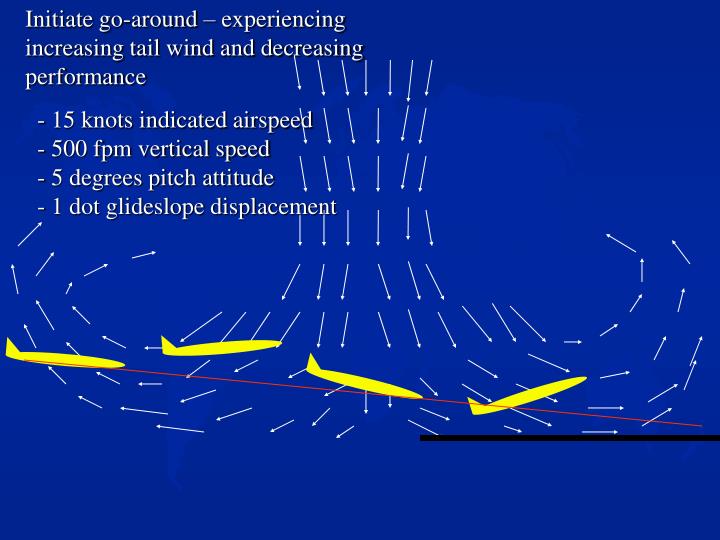 Initiate go-around – experiencing increasing tail wind and decreasing performance

- 15 knots indicated airspeed
- 500 fpm vertical speed
- 5 degrees pitch attitude
- 1 dot glideslope displacement